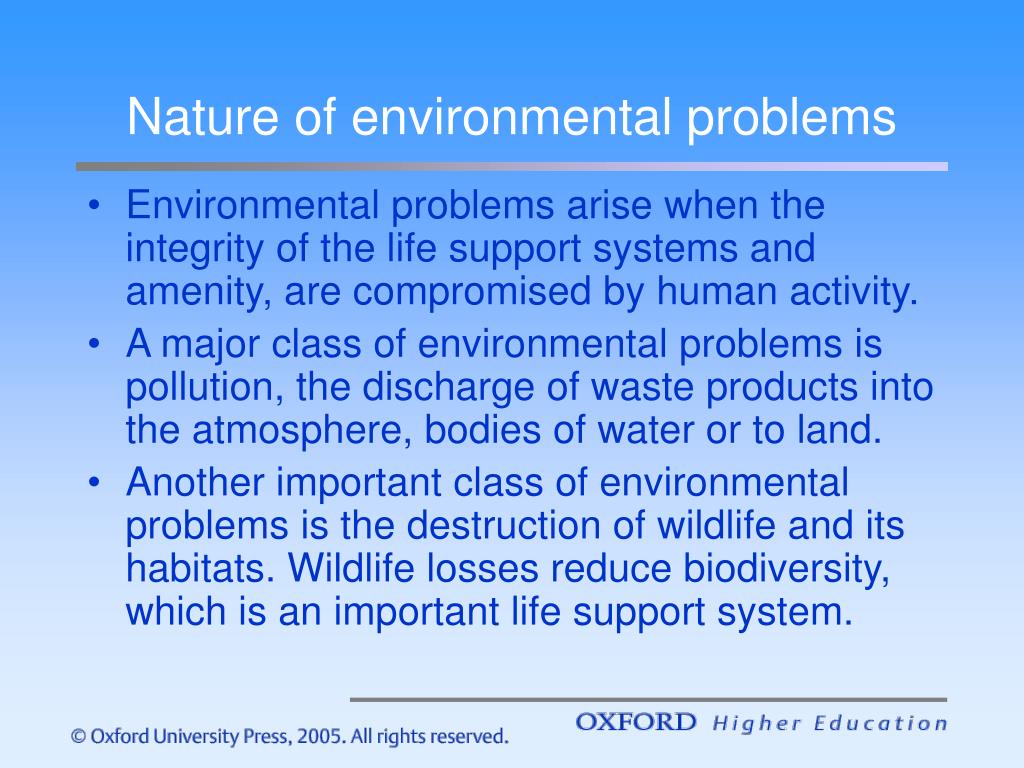 Nature of environmental problems

• Environmental problems arise when the integrity of the life support systems and amenity, are compromised by human activity.
• A major class of environmental problems is pollution, the discharge of waste products into the atmosphere, bodies of water or to land.
• Another important class of environmental problems is the destruction of wildlife and its habitats. Wildlife losses reduce biodiversity, which is an important life support system.

© Oxford University Press, 2005. All rights reserved.

OXFORD Higher Education